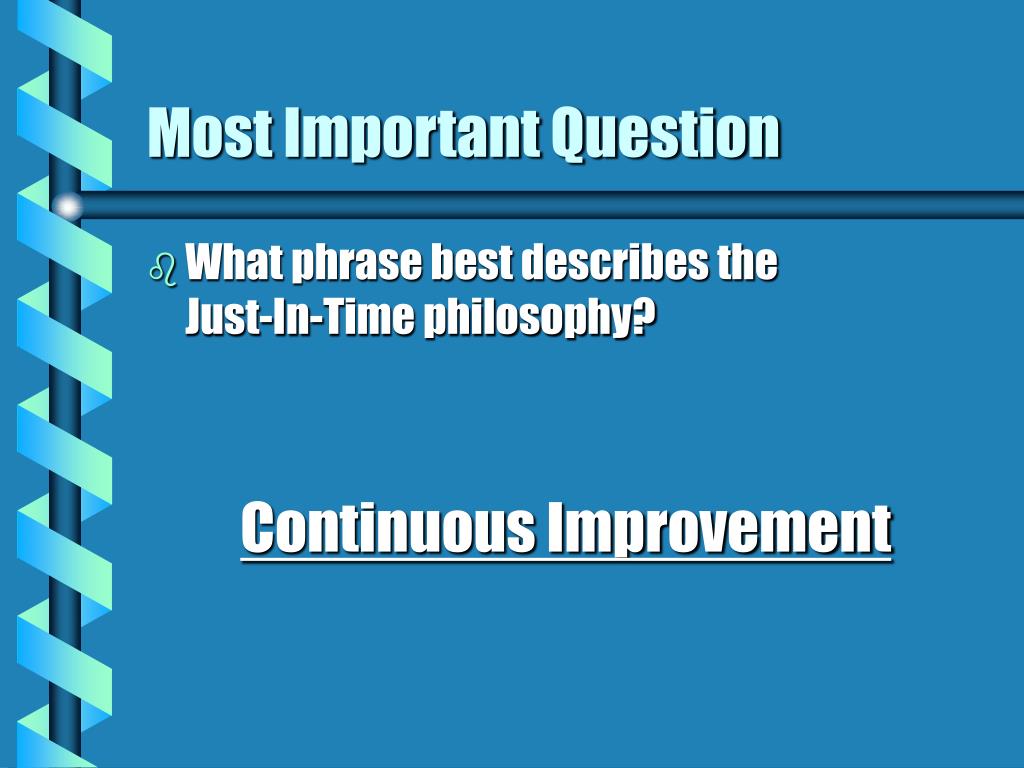 Most Important Question

What phrase best describes the Just-In-Time philosophy?

Continuous Improvement